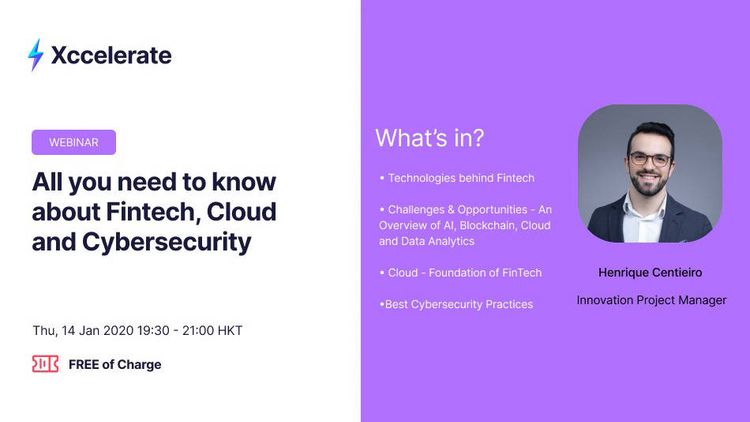 Xccelerate

WEBINAR

All you need to know about Fintech, Cloud and Cybersecurity

Thu, 14 Jan 2020 19:30 - 21:00 HKT

FREE of Charge

What's in?

• Technologies behind Fintech

• Challenges & Opportunities - An Overview of AI, Blockchain, Cloud and Data Analytics

• Cloud - Foundation of FinTech

•Best Cybersecurity Practices

Henrique Centieiro

Innovation Project Manager